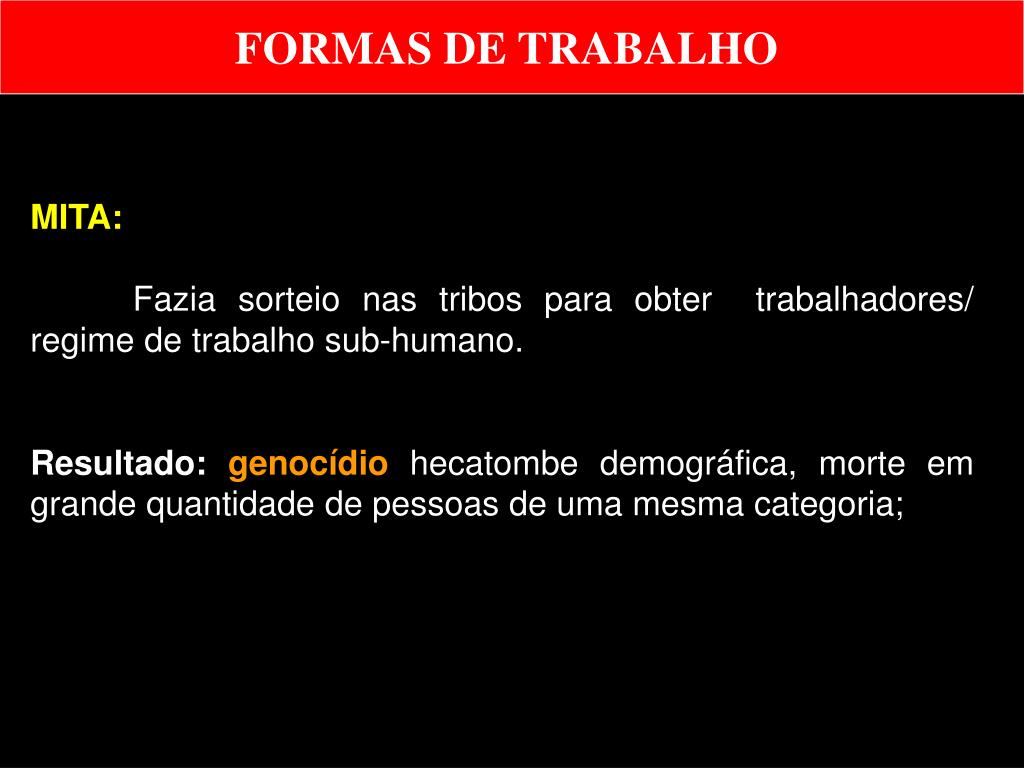 FORMAS DE TRABALHO

MITA:

Fazia sorteio nas tribos para obter trabalhadores/ regime de trabalho sub-humano.

Resultado: genocídio hecatombe demográfica, morte em grande quantidade de pessoas de uma mesma categoria;